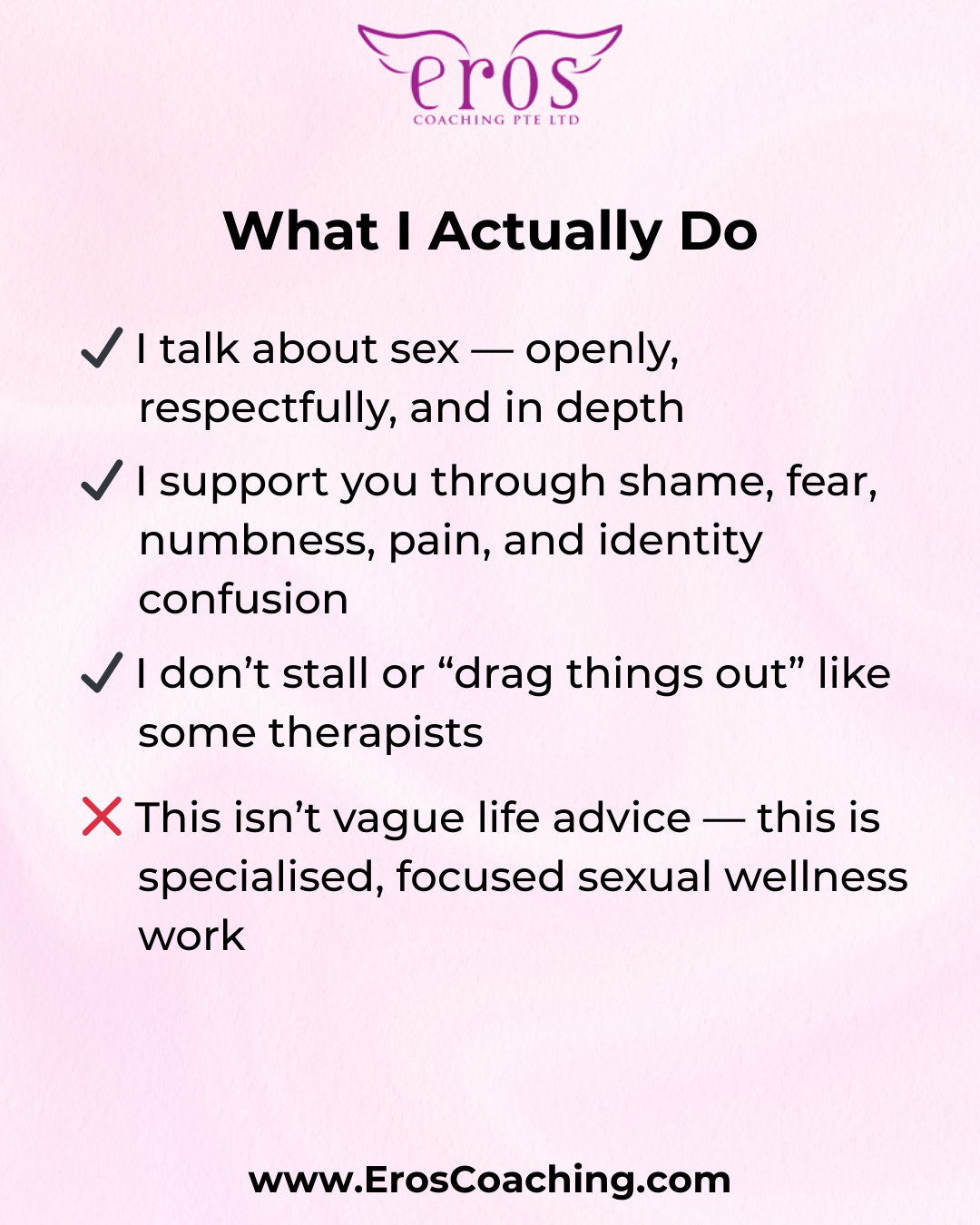 eros
COACHING PTE LTD

What I Actually Do

✓ I talk about sex — openly, respectfully, and in depth

✓ I support you through shame, fear, numbness, pain, and identity confusion

✓ I don’t stall or “drag things out” like some therapists

❌ This isn’t vague life advice — this is specialised, focused sexual wellness work

www.ErosCoaching.com